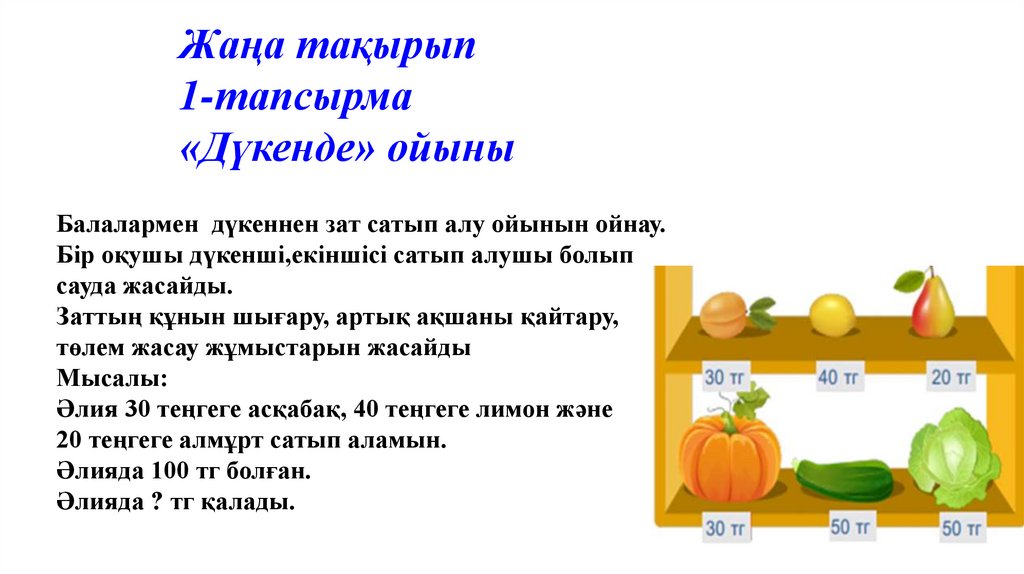 Жаңа тақырып
1-тапсырма
«Дүкенде» ойыны

Балалармен дүкеннен зат сатып алу ойынын ойнау. Бір оқушы дүкенші,екіншісі сатып алушы болып сауда жасайды.
Заттың құнын шығару, артық ақшаны қайтару, төлем жасау жұмыстарын жасайды
Мысалы:
Әлия 30 теңгеге асқабақ, 40 теңгеге лимон және 20 теңгеге алмұрт сатып аламын.
Әлияда 100 тг болған.
Әлияда ? тг қалады.

30 тг
40 тг
20 тг
30 тг
50 тг
50 тг